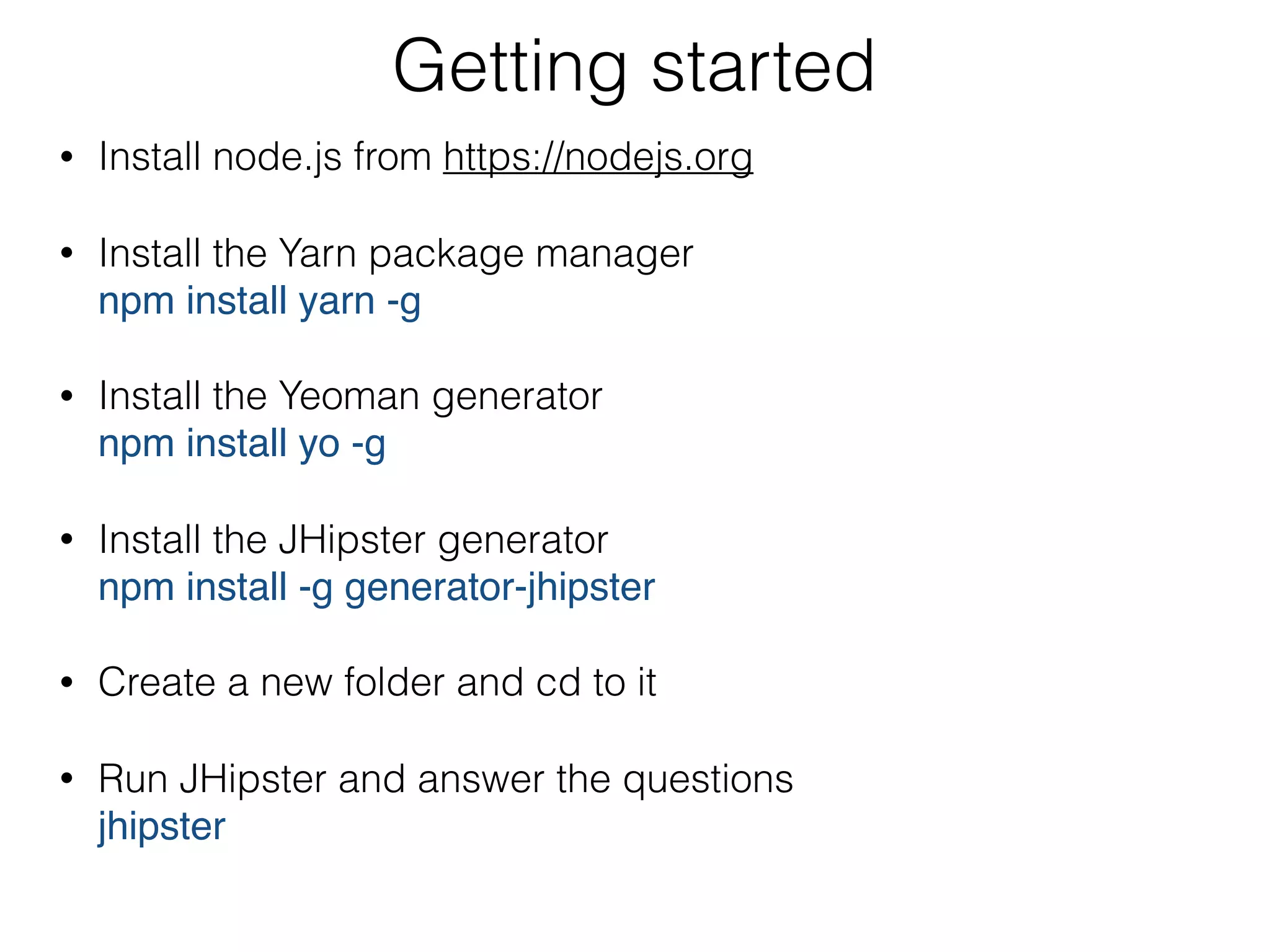 Getting started

• Install node.js from https://nodejs.org

• Install the Yarn package manager
npm install yarn -g

• Install the Yeoman generator
npm install yo -g

• Install the JHipster generator
npm install -g generator-jhipster

• Create a new folder and cd to it

• Run JHipster and answer the questions
jhipster